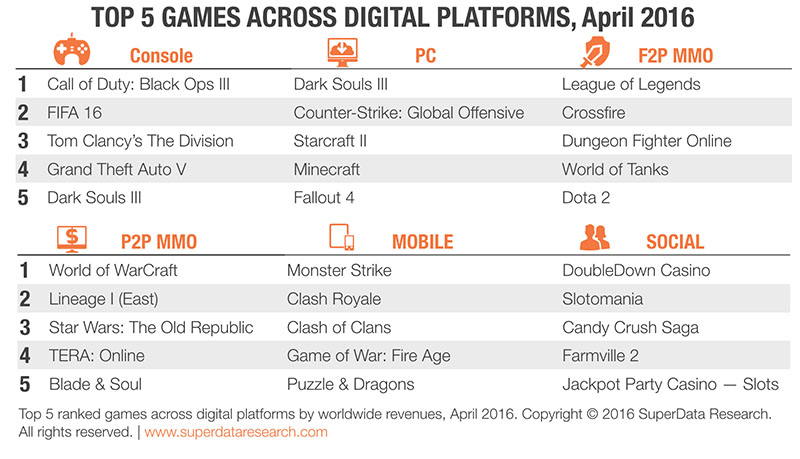 TOP 5 GAMES ACROSS DIGITAL PLATFORMS, April 2016

| | Console | PC | F2P MMO |
|---|---|---|---|
| 1 | Call of Duty: Black Ops III | Dark Souls III | League of Legends |
| 2 | FIFA 16 | Counter-Strike: Global Offensive | Crossfire |
| 3 | Tom Clancy's The Division | Starcraft II | Dungeon Fighter Online |
| 4 | Grand Theft Auto V | Minecraft | World of Tanks |
| 5 | Dark Souls III | Fallout 4 | Dota 2 |

| | P2P MMO | MOBILE | SOCIAL |
|---|---|---|---|
| 1 | World of WarCraft | Monster Strike | DoubleDown Casino |
| 2 | Lineage I (East) | Clash Royale | Slotomania |
| 3 | Star Wars: The Old Republic | Clash of Clans | Candy Crush Saga |
| 4 | TERA: Online | Game of War: Fire Age | Farmville 2 |
| 5 | Blade & Soul | Puzzle & Dragons | Jackpot Party Casino — Slots |

Top 5 ranked games across digital platforms by worldwide revenues, April 2016. Copyright © 2016 SuperData Research. All rights reserved. | www.superdataresearch.com